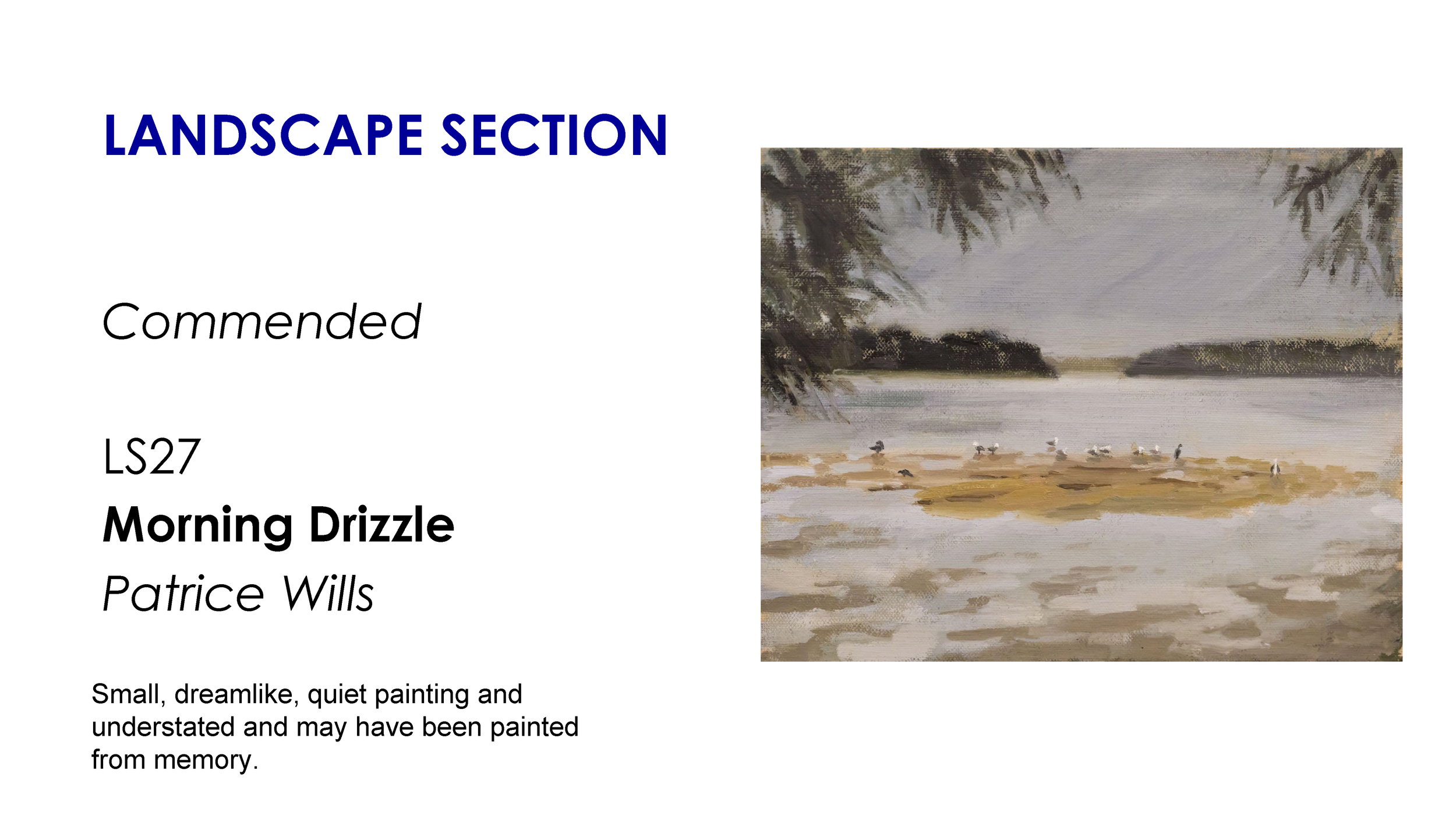 LANDSCAPE SECTION

Commended

LS27

Morning Drizzle

Patrice Wills

Small, dreamlike, quiet painting and understated and may have been painted from memory.